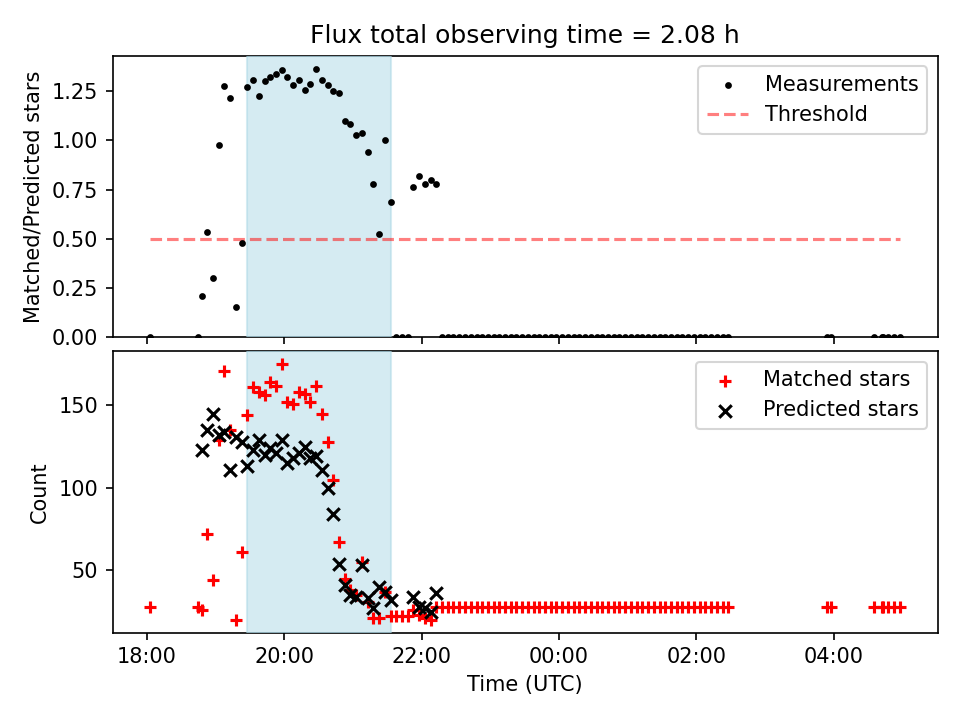 Flux total observing time = 2.08 h

Matched/Predicted stars

1.25
1.00
0.75
0.50
0.25
0.00

Measurements
Threshold

Count

150
100
50

Matched stars
Predicted stars

18:00
20:00
22:00
00:00
02:00
04:00

Time (UTC)